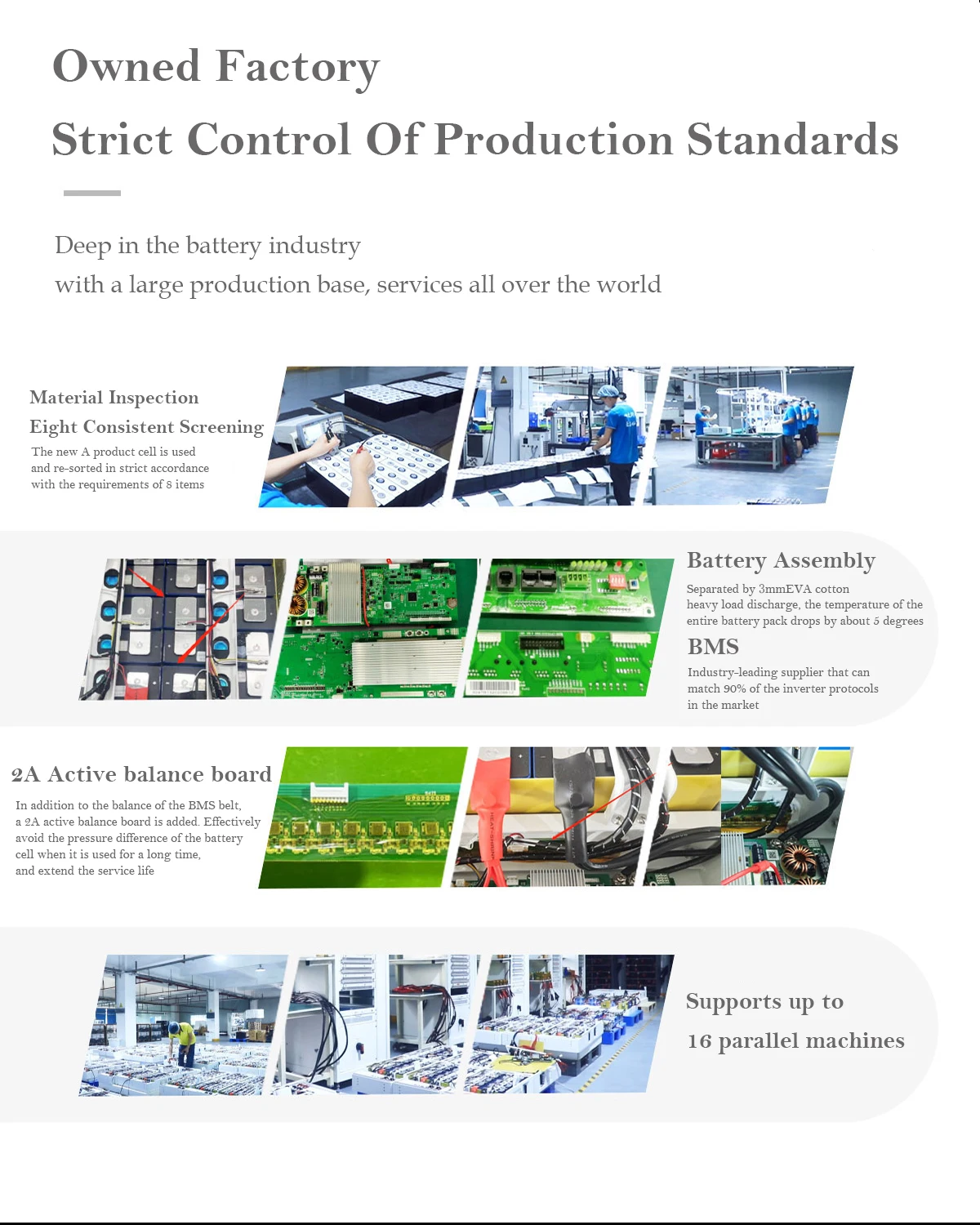 Owned Factory

Strict Control Of Production Standards

Deep in the battery industry
with a large production base, services all over the world

Material Inspection
Eight Consistent Screening

The new A product cell is used and re-sorted in strict accordance with the requirements of 8 items

Battery Assembly

Separated by 3mmEVA cotton heavy load discharge, the temperature of the entire battery pack drops by about 5 degrees

BMS

Industry-leading supplier that can match 90% of the inverter protocols in the market

2A Active balance board

In addition to the balance of the BMS belt, a 2A active balance board is added. Effectively avoid the pressure difference of the battery cell when it is used for a long time, and extend the service life

Supports up to
16 parallel machines